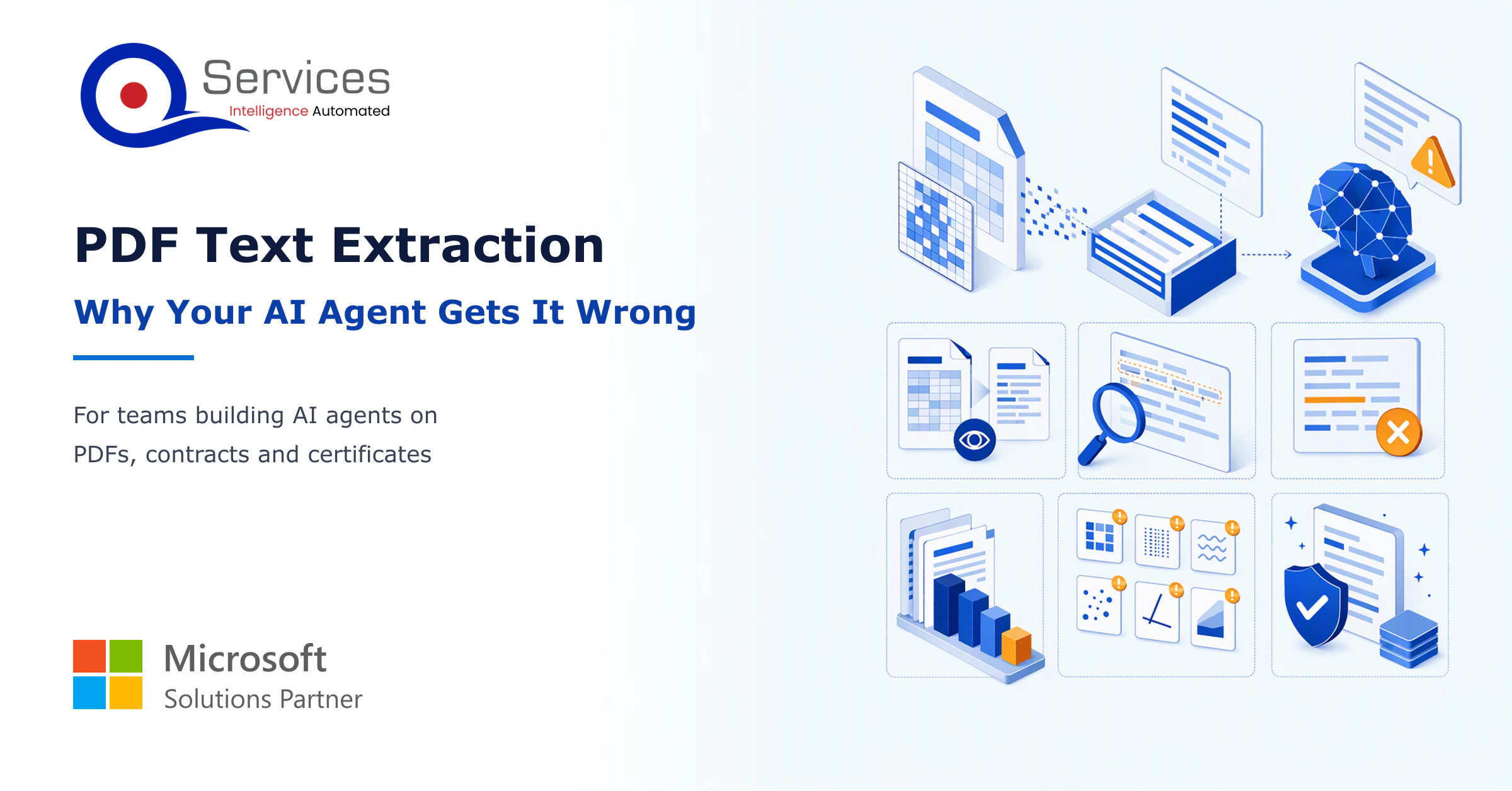 Services
Intelligence Automated

PDF Text Extraction

Why Your AI Agent Gets It Wrong

For teams building AI agents on PDFs, contracts and certificates

Microsoft
Solutions Partner